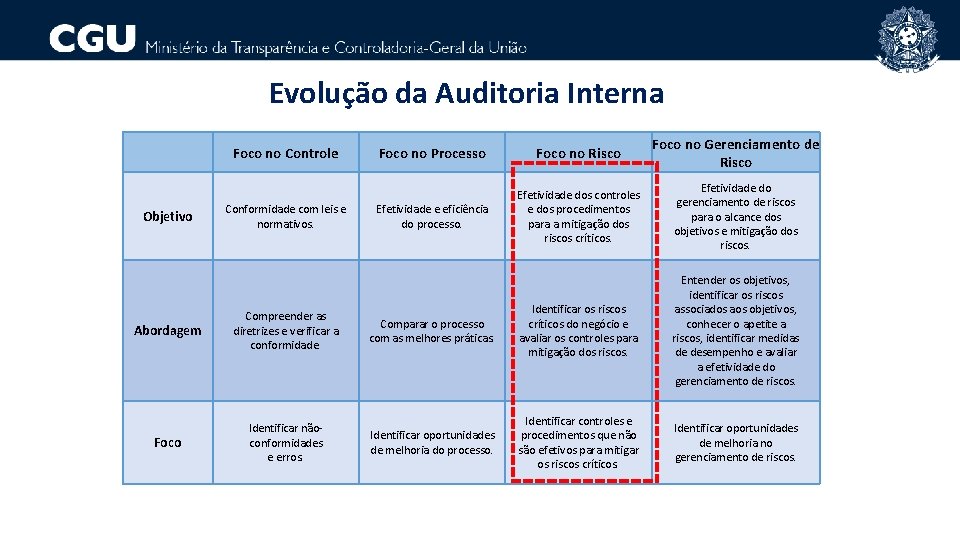 CGU Ministério da Transparência e Controladoria-Geral da União

Evolução da Auditoria Interna

| | Foco no Controle | Foco no Processo | Foco no Risco | Foco no Gerenciamento de Risco |
|---|---|---|---|---|
| Objetivo | Conformidade com leis e normativos. | Efetividade e eficiência do processo. | Efetividade dos controles e dos procedimentos para a mitigação dos riscos críticos. | Efetividade do gerenciamento de riscos para o alcance dos objetivos e mitigação dos riscos. |
| Abordagem | Compreender as diretrizes e verificar a conformidade | Comparar o processo com as melhores práticas | Identificar os riscos críticos do negócio e avaliar os controles para mitigação dos riscos. | Entender os objetivos, identificar os riscos associados aos objetivos, conhecer o apetite a riscos, identificar medidas de desempenho e avaliar a efetividade do gerenciamento de riscos. |
| Foco | Identificar não-conformidades e erros | Identificar oportunidades de melhoria do processo. | Identificar controles e procedimentos que não são efetivos para mitigar os riscos críticos | Identificar oportunidades de melhoria no gerenciamento de riscos. |